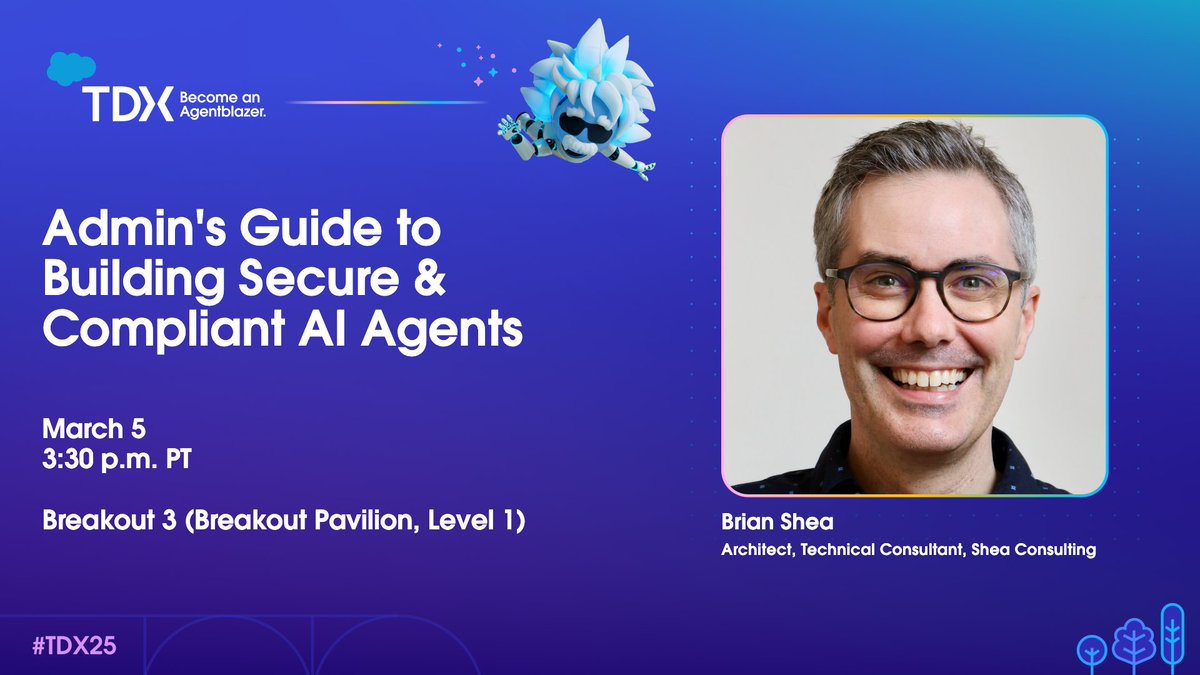 TDX Become an Agentblazer.

Admin's Guide to Building Secure & Compliant AI Agents

March 5
3:30 p.m. PT

Breakout 3 (Breakout Pavilion, Level 1)

Brian Shea
Architect, Technical Consultant, Shea Consulting

#TDX25